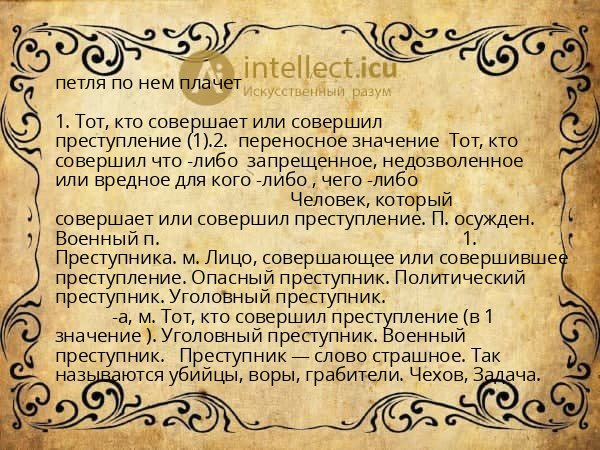 intellect.icu
Искусственный разум

петля по нем плачет

1. Тот, кто совершает или совершил преступление (1).2. переносное значение Тот, кто совершил что -либо запрещенное, недозволенное или вредное для кого -либо , чего -либо

Человек, который совершает или совершил преступление. П. осужден. Военный п.

1. Преступника. м. Лицо, совершающее или совершившее преступление. Опасный преступник. Политический преступник. Уголовный преступник.

-а, м. Тот, кто совершил преступление (в 1 значение ). Уголовный преступник. Военный преступник. Преступник — слово страшное. Так называются убийцы, воры, грабители. Чехов, Задача.